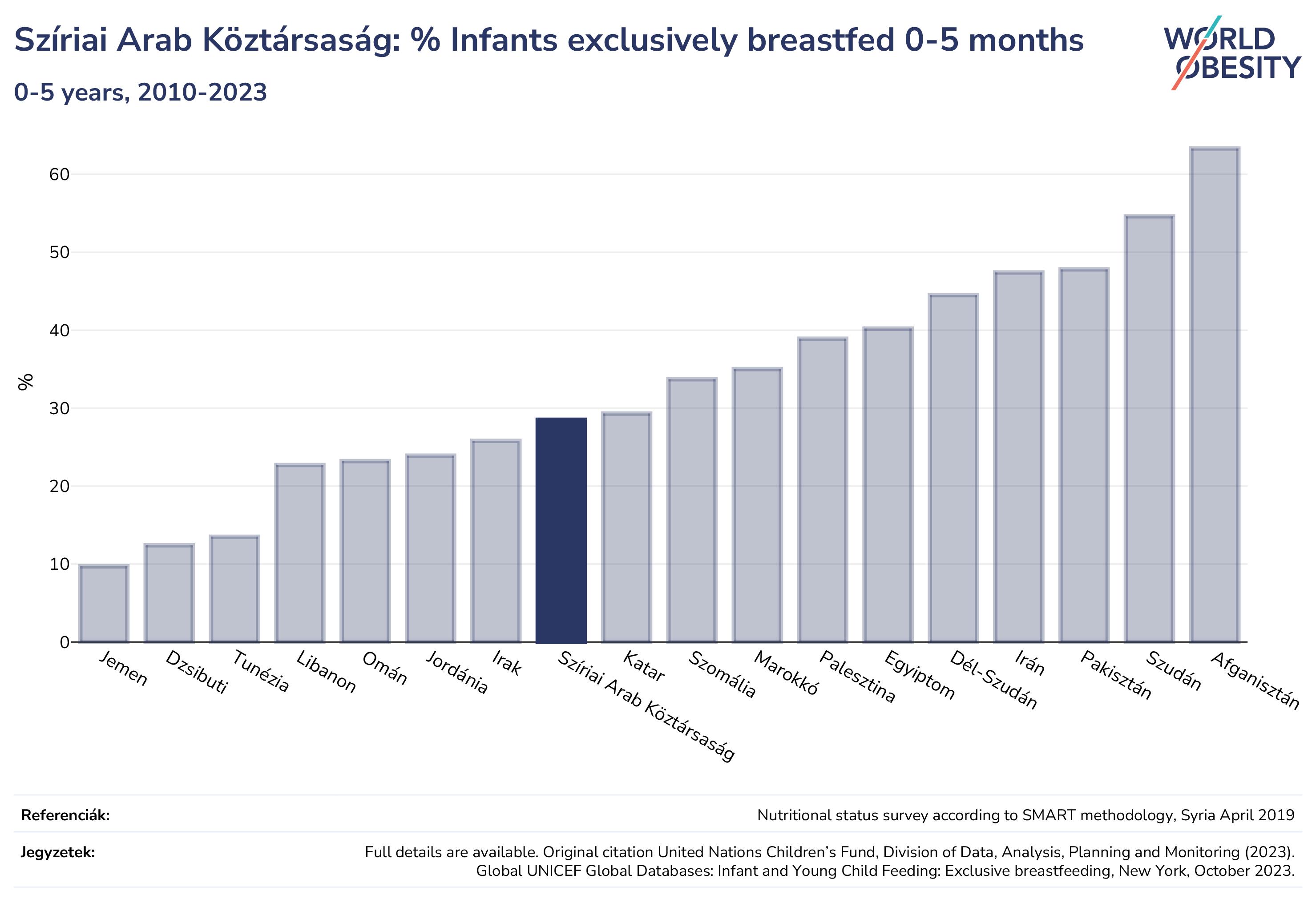 Szíriai Arab Köztársaság: % Infants exclusively breastfed 0-5 months

0-5 years, 2010-2023

WORLD OBESITY

%

60
50
40
30
20
10
0

Jemen
Dzsibuti
Tunézia
Libanon
Omán
Jordánia
Irak
Szíriai Arab Köztársaság
Katar
Szomália
Marokkó
Palesztina
Egyiptom
Dél-Szudán
Irán
Pakisztán
Szudán
Afganisztán

Referenciák: Nutritional status survey according to SMART methodology, Syria April 2019

Jegyzetek: Full details are available. Original citation United Nations Children's Fund, Division of Data, Analysis, Planning and Monitoring (2023). Global UNICEF Global Databases: Infant and Young Child Feeding: Exclusive breastfeeding, New York, October 2023.